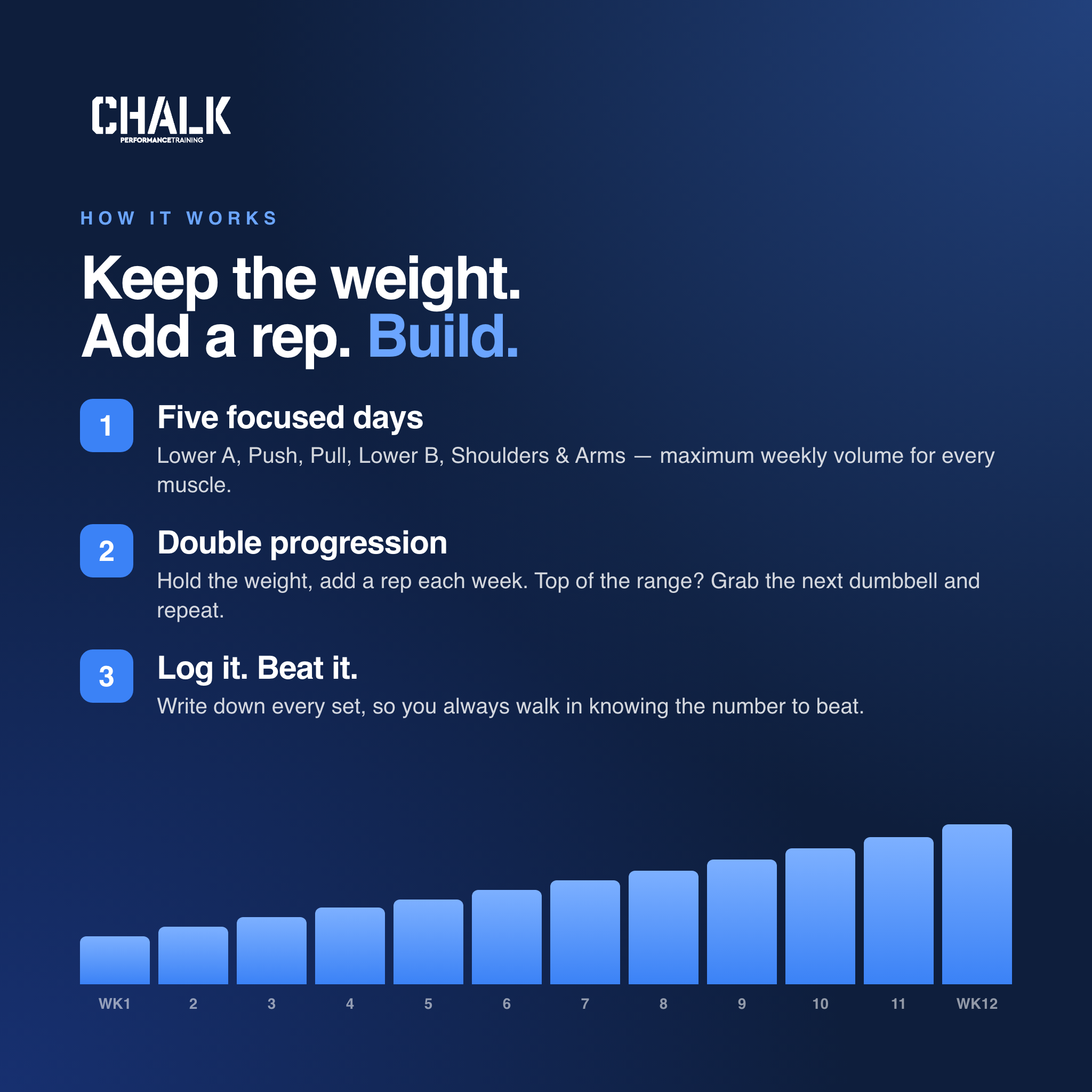 CHALK
PERFORMANCETRAINING

HOW IT WORKS

Keep the weight.
Add a rep. Build.

1
Five focused days
Lower A, Push, Pull, Lower B, Shoulders & Arms — maximum weekly volume for every muscle.

2
Double progression
Hold the weight, add a rep each week. Top of the range? Grab the next dumbbell and repeat.

3
Log it. Beat it.
Write down every set, so you always walk in knowing the number to beat.

WK1 2 3 4 5 6 7 8 9 10 11 WK12